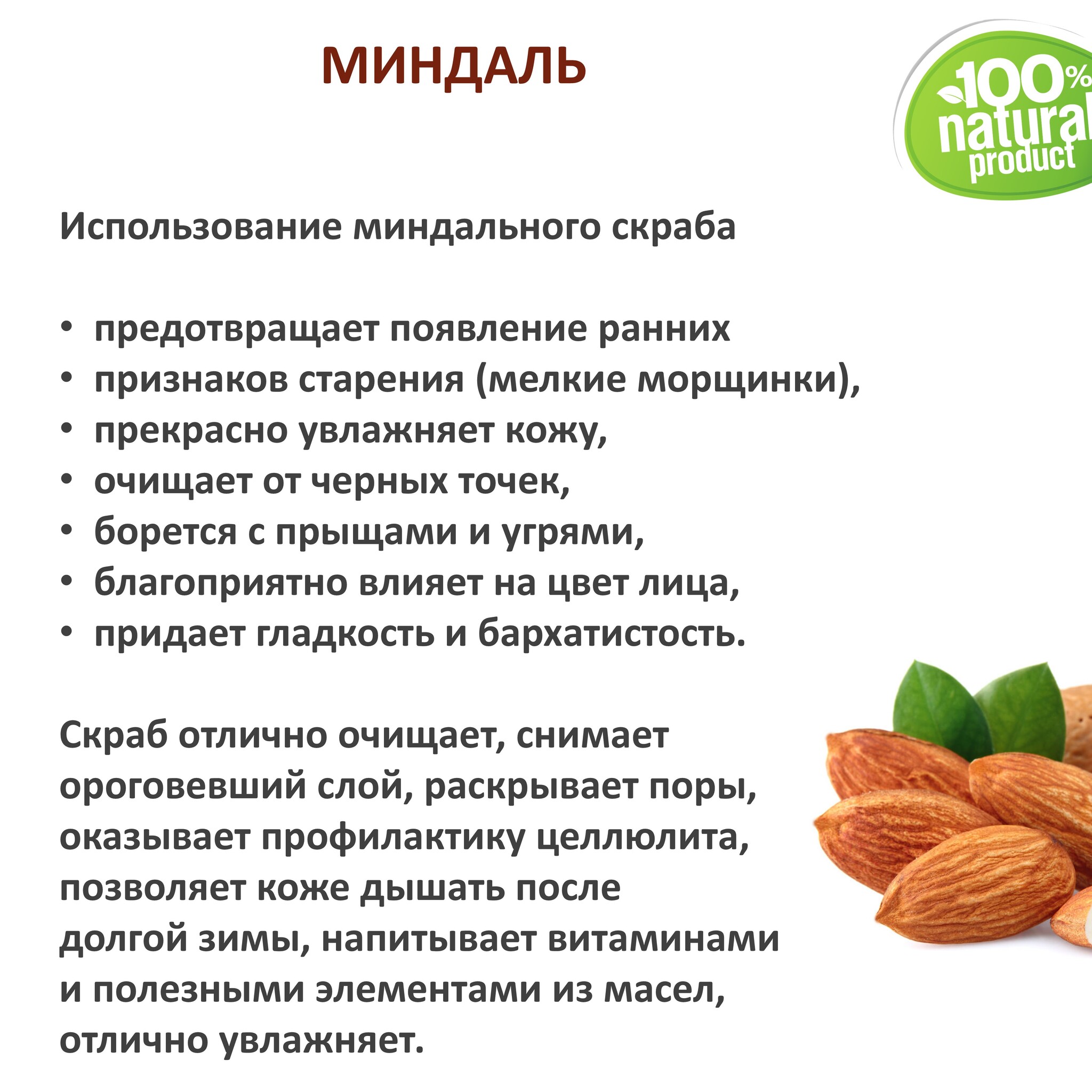 МИНДАЛЬ

100% natural product

Использование миндального скраба

• предотвращает появление ранних
• признаков старения (мелкие морщинки),
• прекрасно увлажняет кожу,
• очищает от черных точек,
• борется с прыщами и угрями,
• благоприятно влияет на цвет лица,
• придает гладкость и бархатистость.

Скраб отлично очищает, снимает ороговевший слой, раскрывает поры, оказывает профилактику целлюлита, позволяет коже дышать после долгой зимы, напитывает витаминами и полезными элементами из масел, отлично увлажняет.